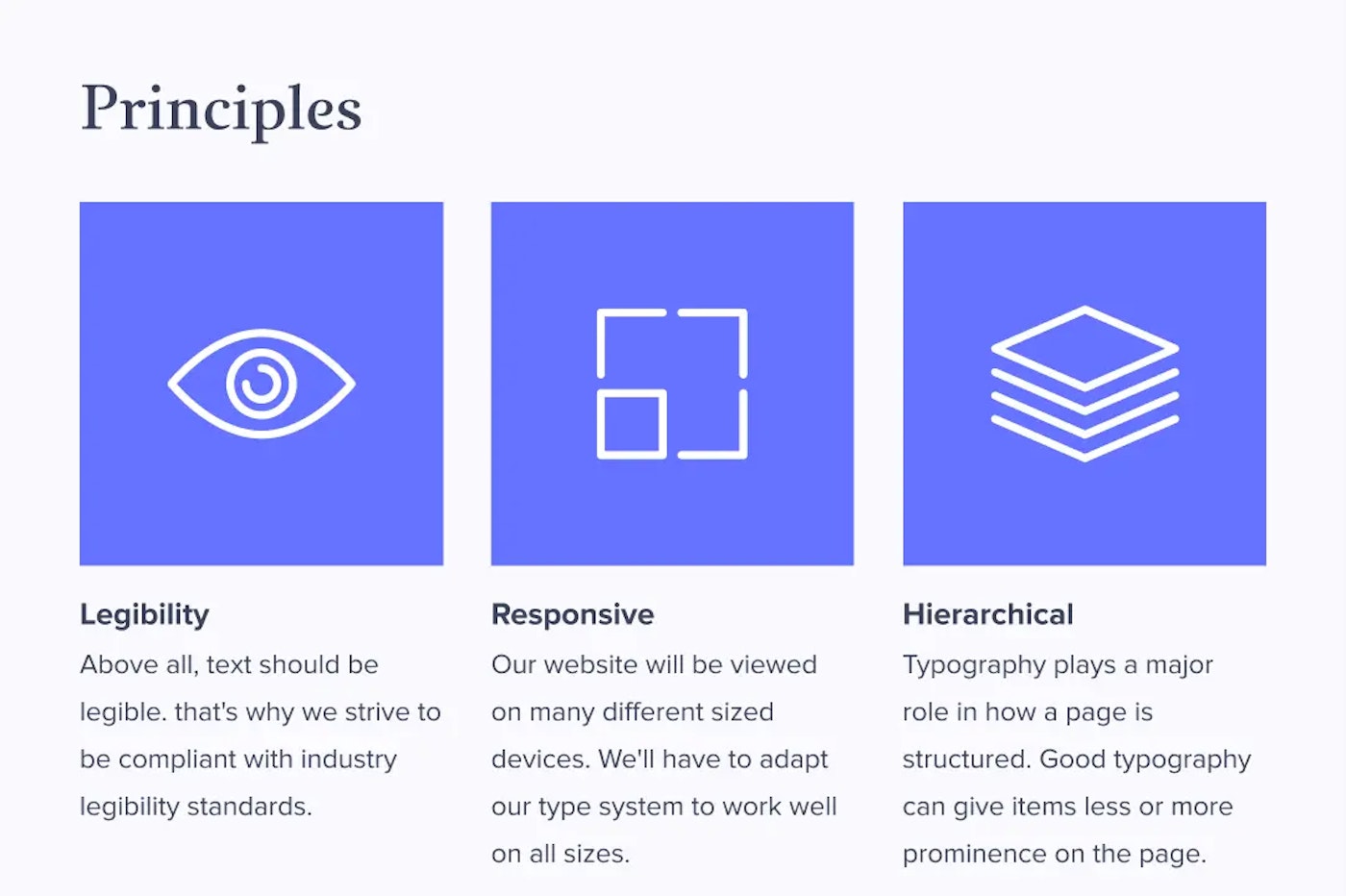 Principles

Legibility
Above all, text should be legible. that's why we strive to be compliant with industry legibility standards.

Responsive
Our website will be viewed on many different sized devices. We'll have to adapt our type system to work well on all sizes.

Hierarchical
Typography plays a major role in how a page is structured. Good typography can give items less or more prominence on the page.